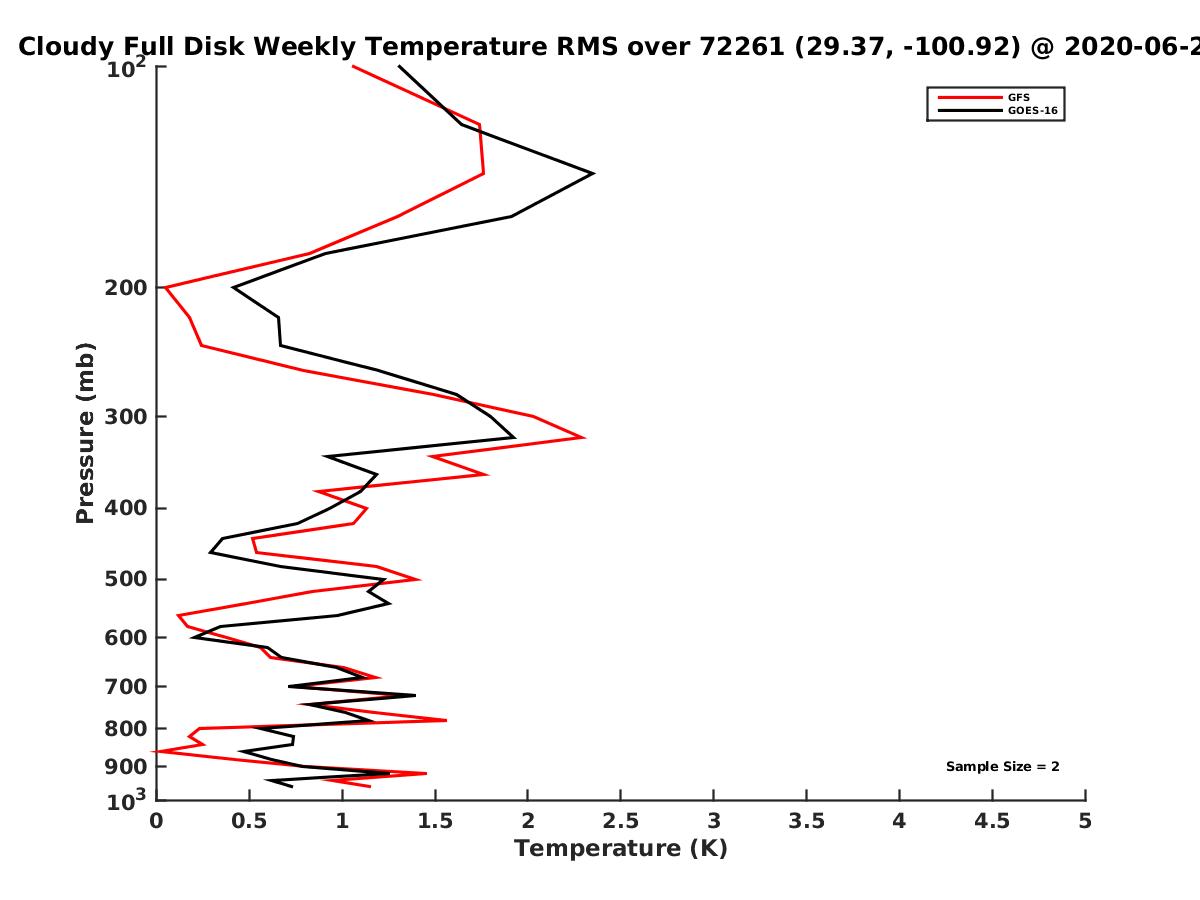 Cloudy Full Disk Weekly Temperature RMS over 72261 (29.37, -100.92) @ 2020-06-2

GFS
GOES-16

Pressure (mb)

$10^2$
200
300
400
500
600
700
800
900
$10^3$

Sample Size = 2

0
0.5
1
1.5
2
2.5
3
3.5
4
4.5
5
Temperature (K)